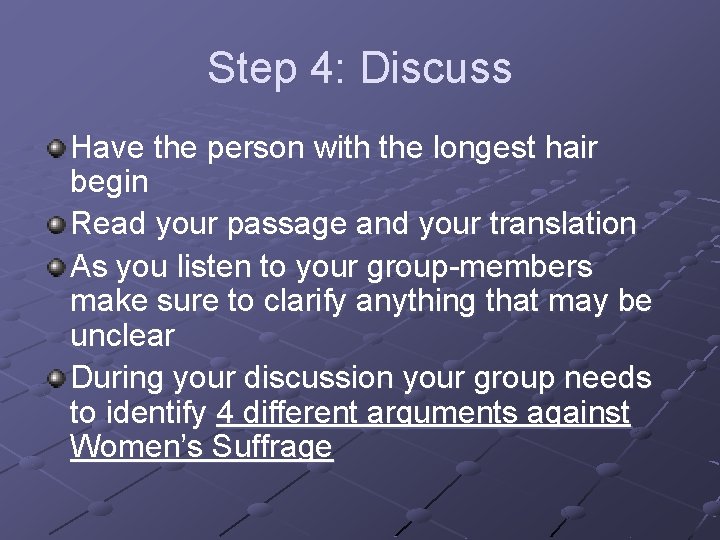 Step 4: Discuss

Have the person with the longest hair begin

Read your passage and your translation

As you listen to your group-members make sure to clarify anything that may be unclear

During your discussion your group needs to identify 4 different arguments against Women's Suffrage